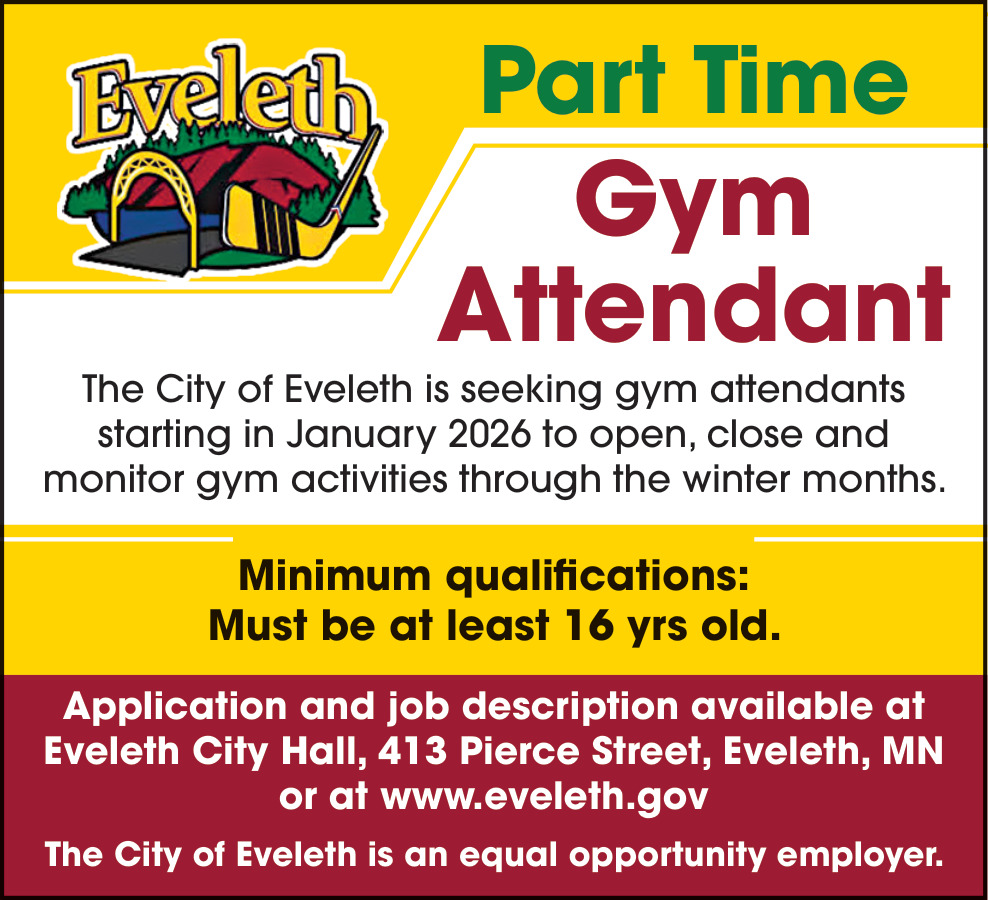 Eveleth

Part Time

Gym Attendant

The City of Eveleth is seeking gym attendants starting in January 2026 to open, close and monitor gym activities through the winter months.

Minimum qualifications:
Must be at least 16 yrs old.

Application and job description available at Eveleth City Hall, 413 Pierce Street, Eveleth, MN or at www.eveleth.gov

The City of Eveleth is an equal opportunity employer.